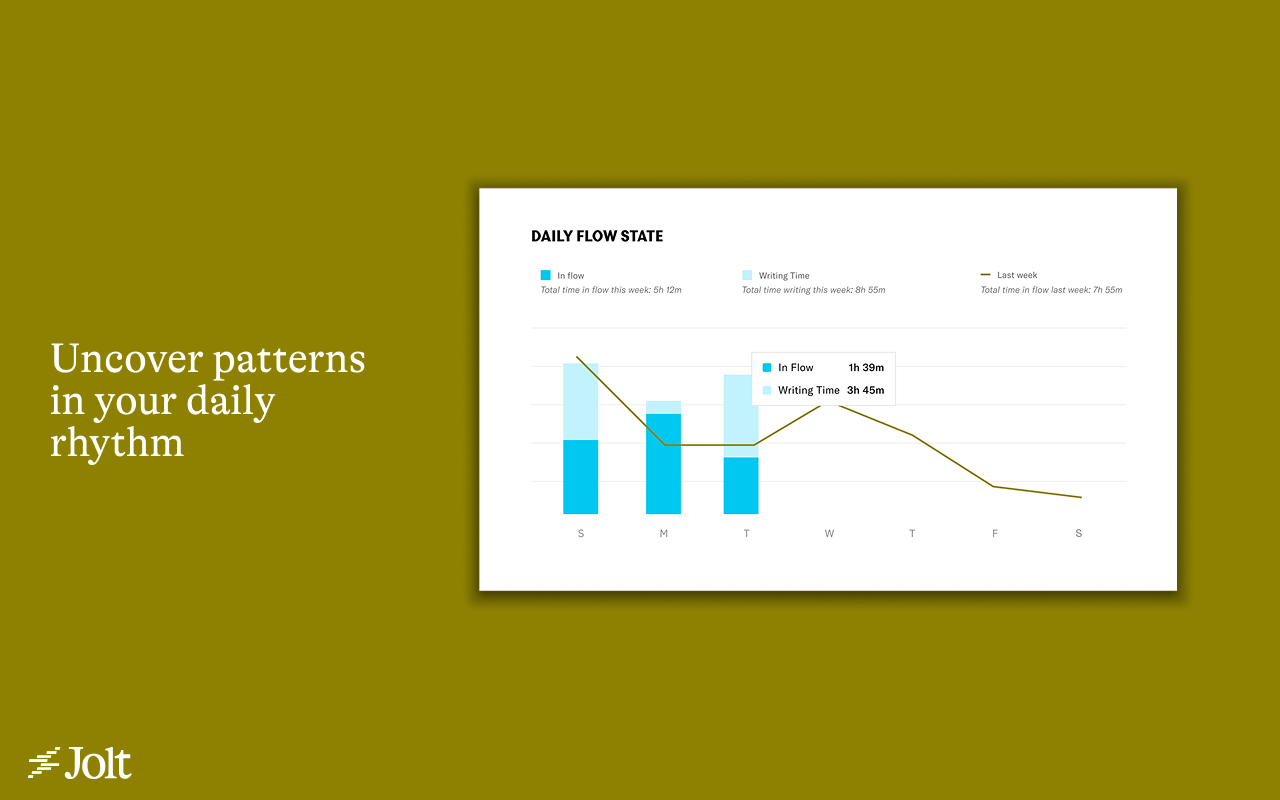 Uncover patterns in your daily rhythm

DAILY FLOW STATE

In flow
Total time in flow this week: 5h 12m

Writing Time
Total time writing this week: 8h 55m

Last week
Total time in flow last week: 7h 55m

In Flow 1h 39m
Writing Time 3h 45m

S
M
T
W
T
F
S

Jolt